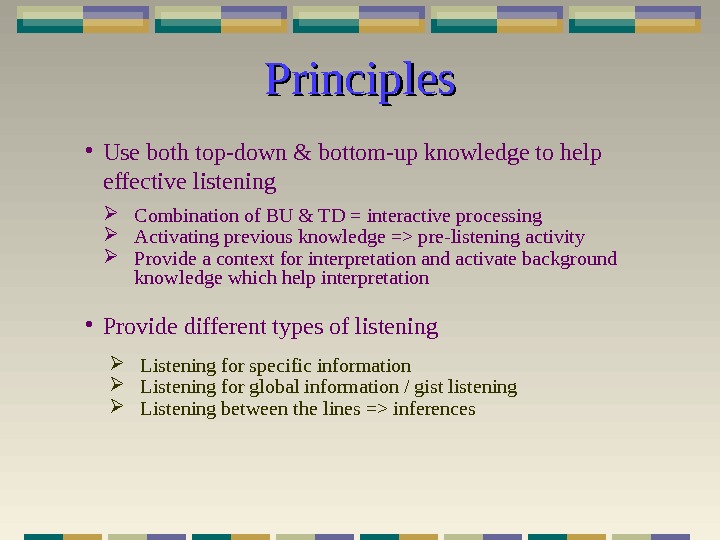 Principles

• Use both top-down & bottom-up knowledge to help effective listening

➢ Combination of BU & TD = interactive processing
➢ Activating previous knowledge => pre-listening activity
➢ Provide a context for interpretation and activate background knowledge which help interpretation

• Provide different types of listening

➢ Listening for specific information
➢ Listening for global information / gist listening
➢ Listening between the lines => inferences